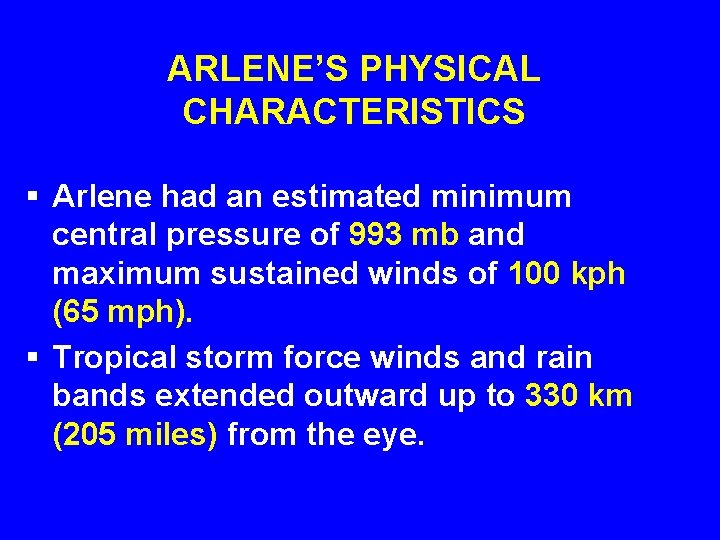 ARLENE'S PHYSICAL CHARACTERISTICS

▪ Arlene had an estimated minimum central pressure of 993 mb and maximum sustained winds of 100 kph (65 mph).

▪ Tropical storm force winds and rain bands extended outward up to 330 km (205 miles) from the eye.